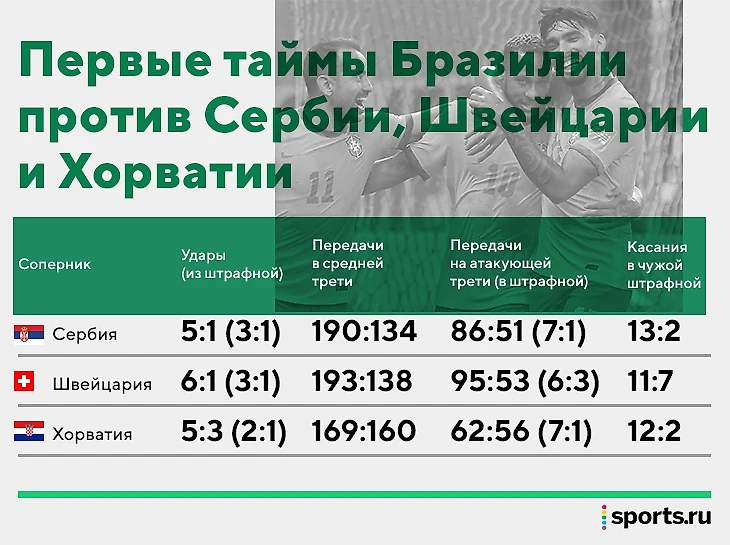 Первые таймы Бразилии против Сербии, Швейцарии и Хорватии

| Соперник | Удары (из штрафной) | Передачи в средней трети | Передачи на атакующей трети (в штрафной) | Касания в чужой штрафной |
|---|---|---|---|---|
| Сербия | 5:1 (3:1) | 190:134 | 86:51 (7:1) | 13:2 |
| Швейцария | 6:1 (3:1) | 193:138 | 95:53 (6:3) | 11:7 |
| Хорватия | 5:3 (2:1) | 169:160 | 62:56 (7:1) | 12:2 |

sports.ru